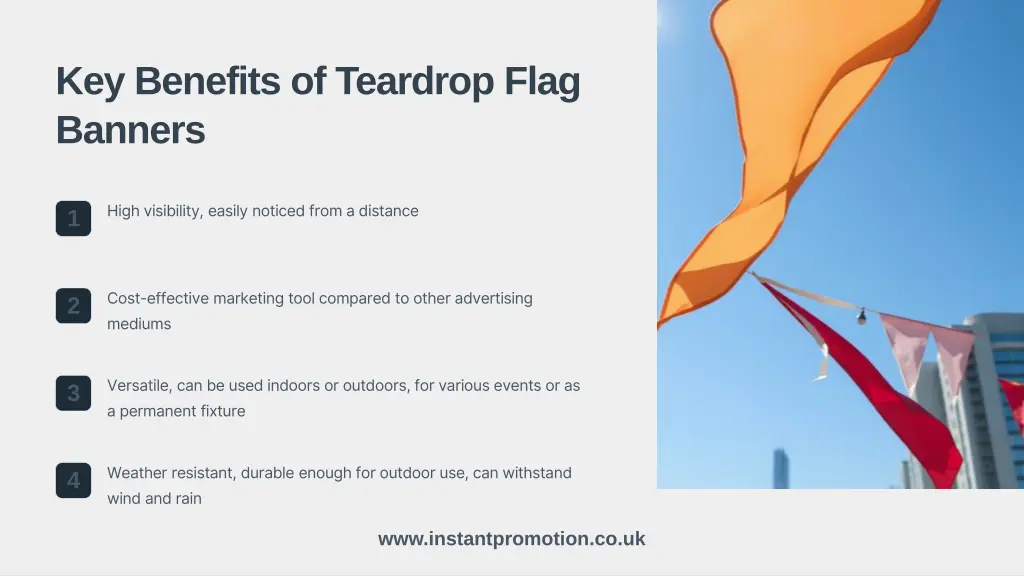 Key Benefits of Teardrop Flag Banners

1
High visibility, easily noticed from a distance

2
Cost-effective marketing tool compared to other advertising mediums

3
Versatile, can be used indoors or outdoors, for various events or as a permanent fixture

4
Weather resistant, durable enough for outdoor use, can withstand wind and rain

www.instantpromotion.co.uk